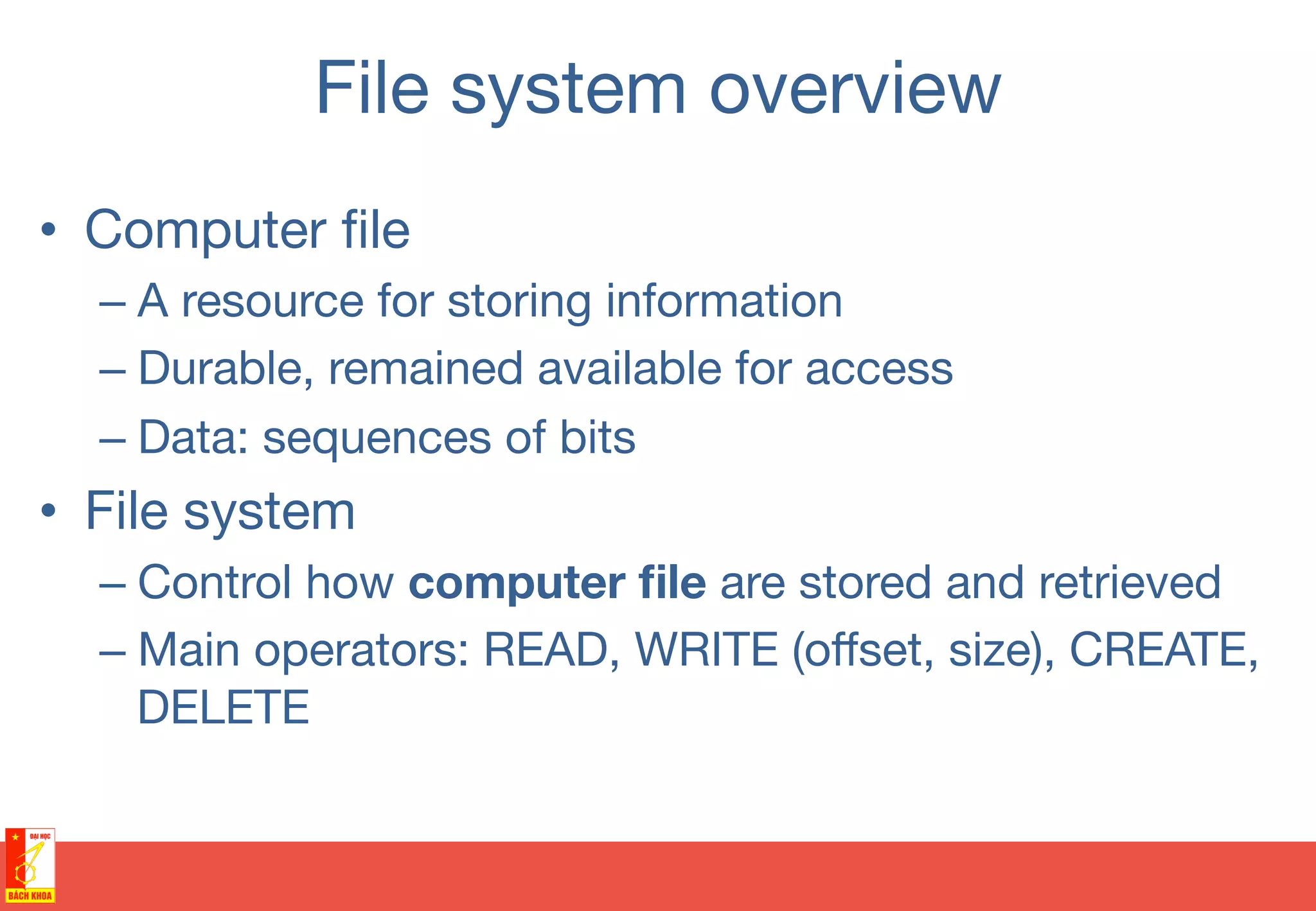 File system overview

• Computer file
– A resource for storing information
– Durable, remained available for access
– Data: sequences of bits
• File system
– Control how **computer file** are stored and retrieved
– Main operators: READ, WRITE (offset, size), CREATE, DELETE

ĐẠI HỌC
BÁCH KHOA